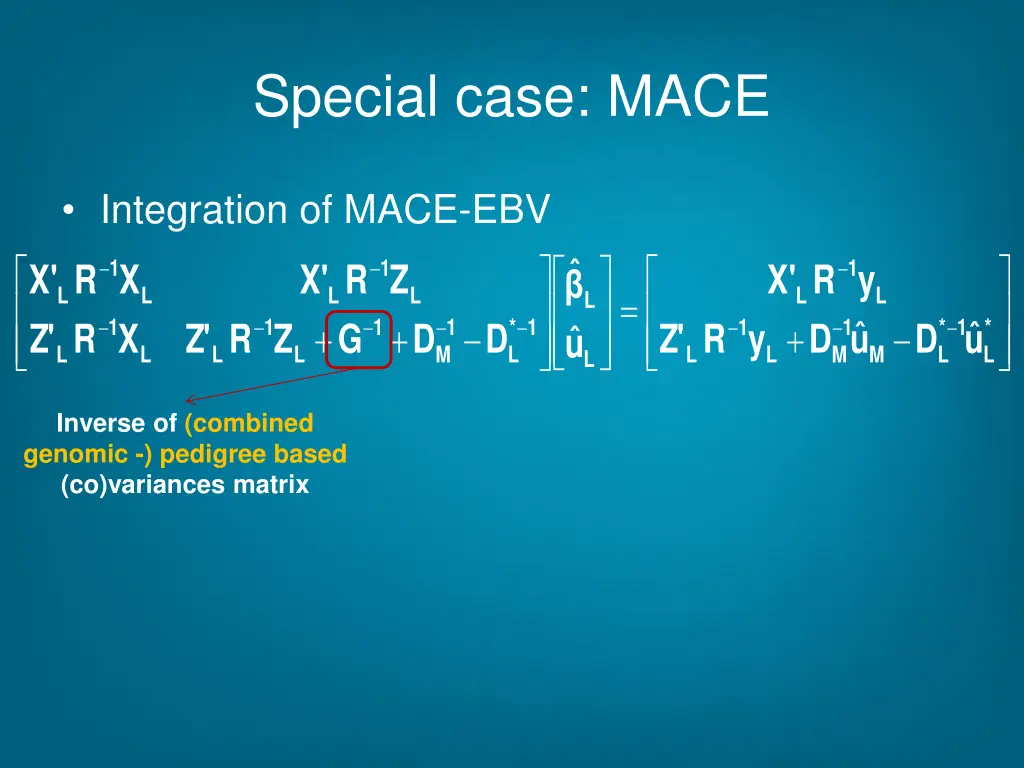 Special case: MACE

• Integration of MACE-EBV

$\begin{bmatrix} X'_L R^{-1} X_L & X'_L R^{-1} Z_L \\ Z'_L R^{-1} X_L & Z'_L R^{-1} Z_L + G^{-1} + D_M^{-1} - D_L^{*-1} \end{bmatrix} \begin{bmatrix} \hat{\beta}_L \\ \hat{u}_L \end{bmatrix} = \begin{bmatrix} X'_L R^{-1} y_L \\ Z'_L R^{-1} y_L + D_M^{-1} \hat{u}_M - D_L^{*-1} \hat{u}_L^* \end{bmatrix}$

Inverse of (combined genomic -) pedigree based (co)variances matrix